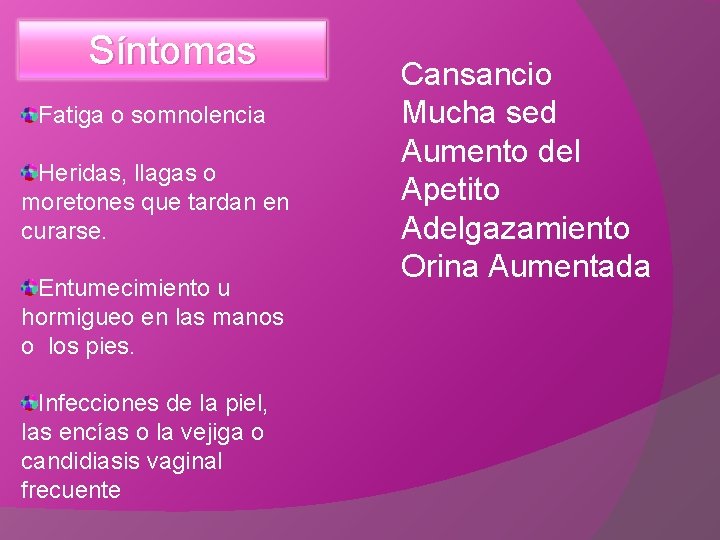 Síntomas

• Fatiga o somnolencia

• Heridas, llagas o moretones que tardan en curarse.

• Entumecimiento u hormigueo en las manos o los pies.

• Infecciones de la piel, las encías o la vejiga o candidiasis vaginal frecuente

Cansancio
Mucha sed
Aumento del Apetito
Adelgazamiento
Orina Aumentada